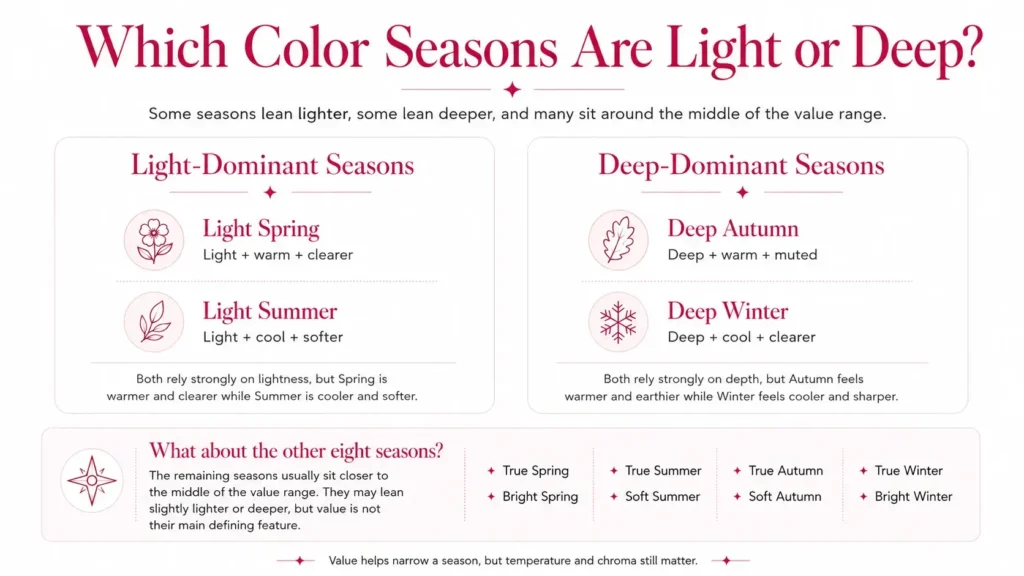 Which Color Seasons Are Light or Deep?

Some seasons lean lighter, some lean deeper, and many sit around the middle of the value range.

Light-Dominant Seasons

Light Spring
Light + warm + clearer

Light Summer
Light + cool + softer

Both rely strongly on lightness, but Spring is warmer and clearer while Summer is cooler and softer.

Deep-Dominant Seasons

Deep Autumn
Deep + warm + muted

Deep Winter
Deep + cool + clearer

Both rely strongly on depth, but Autumn feels warmer and earthier while Winter feels cooler and sharper.

What about the other eight seasons?
The remaining seasons usually sit closer to the middle of the value range. They may lean slightly lighter or deeper, but value is not their main defining feature.

True Spring
Bright Spring

True Summer
Soft Summer

True Autumn
Soft Autumn

True Winter
Bright Winter

Value helps narrow a season, but temperature and chroma still matter.